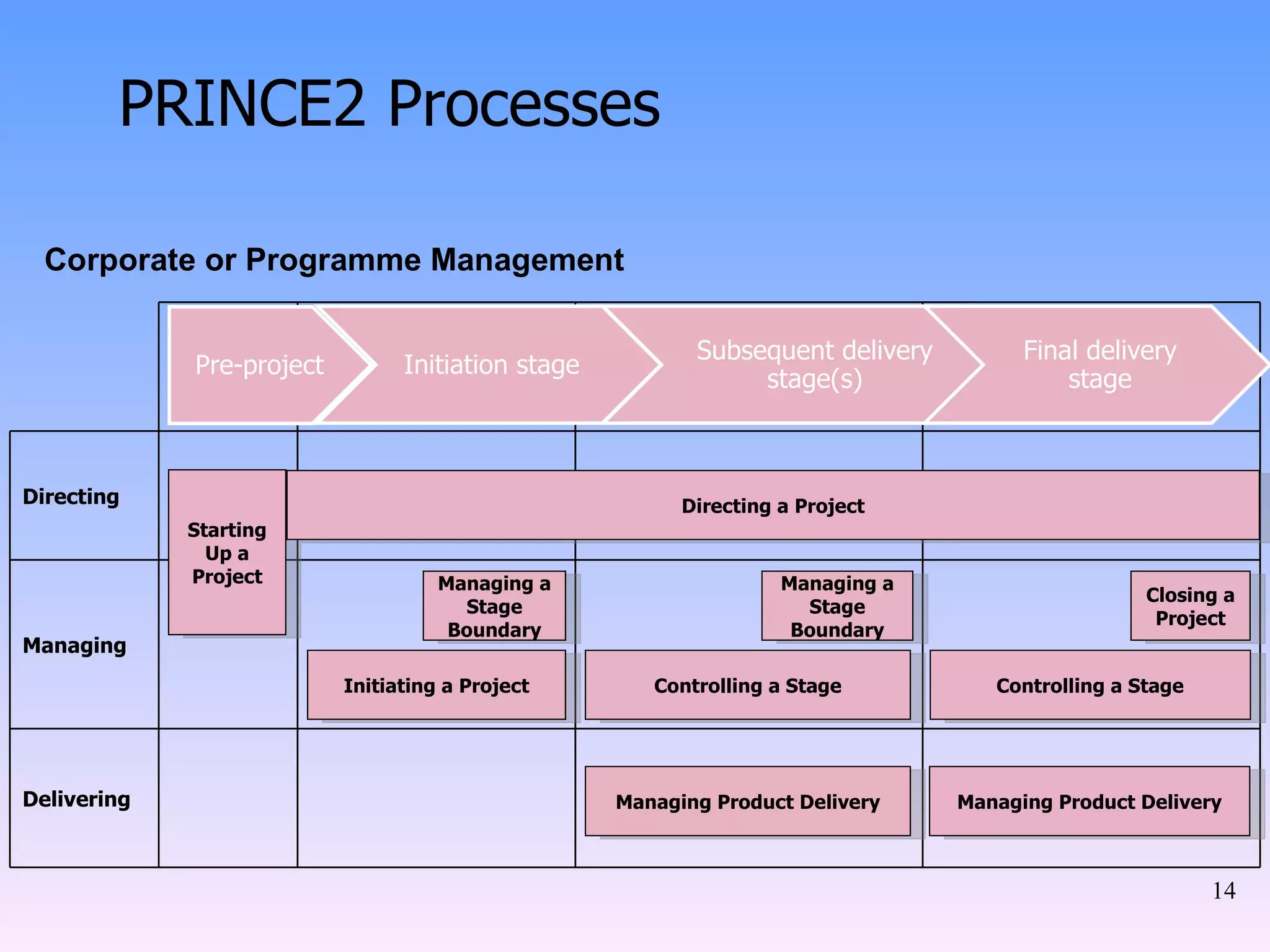 PRINCE2 Processes

Corporate or Programme Management

Pre-project

Initiation stage

Subsequent delivery stage(s)

Final delivery stage

Directing

Starting Up a Project

Directing a Project

Managing

Managing a Stage Boundary

Managing a Stage Boundary

Closing a Project

Initiating a Project

Controlling a Stage

Controlling a Stage

Delivering

Managing Product Delivery

Managing Product Delivery

14